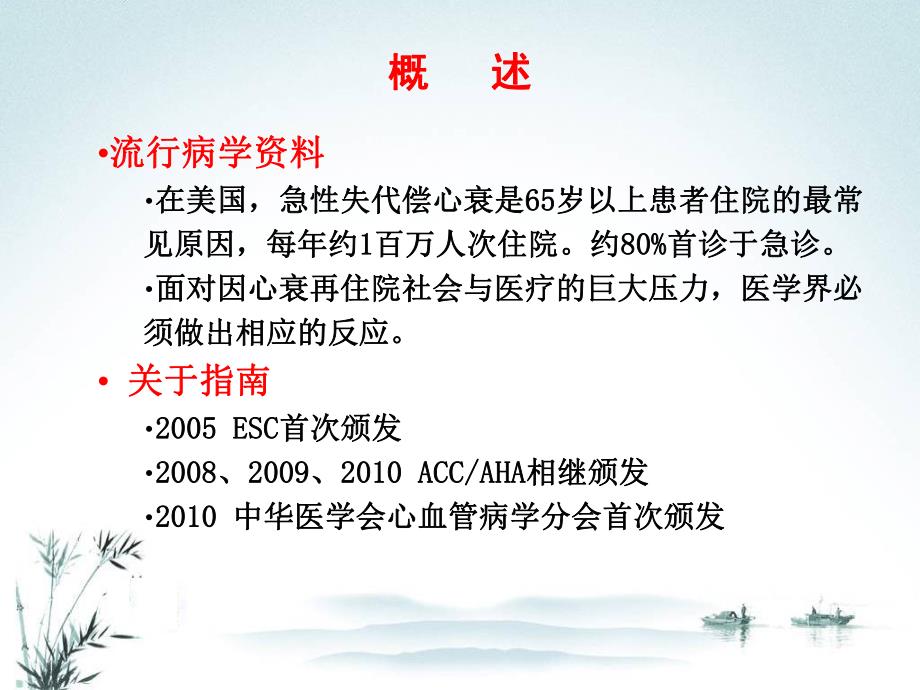 概　述

•流行病学资料

•在美国，急性失代偿心衰是65岁以上患者住院的最常见原因，每年约1百万人次住院。约80%首诊于急诊。

•面对因心衰再住院社会与医疗的巨大压力，医学界必须做出相应的反应。

• 关于指南

•2005 ESC首次颁发

•2008、2009、2010 ACC/AHA相继颁发

•2010 中华医学会心血管病学分会首次颁发